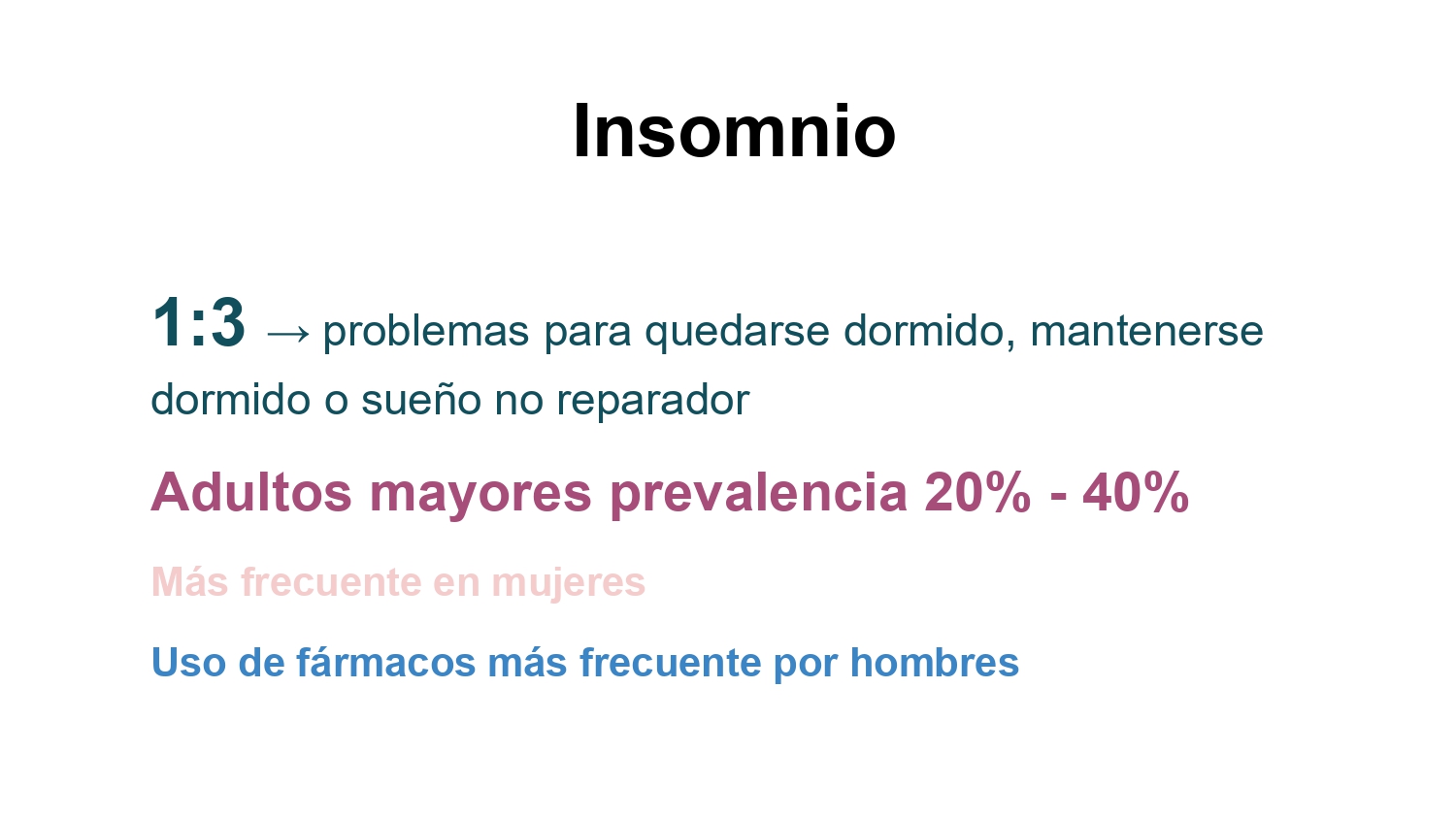 Insomnio

1:3 → problemas para quedarse dormido, mantenerse dormido o sueño no reparador

Adultos mayores prevalencia 20% - 40%

Más frecuente en mujeres

Uso de fármacos más frecuente por hombres